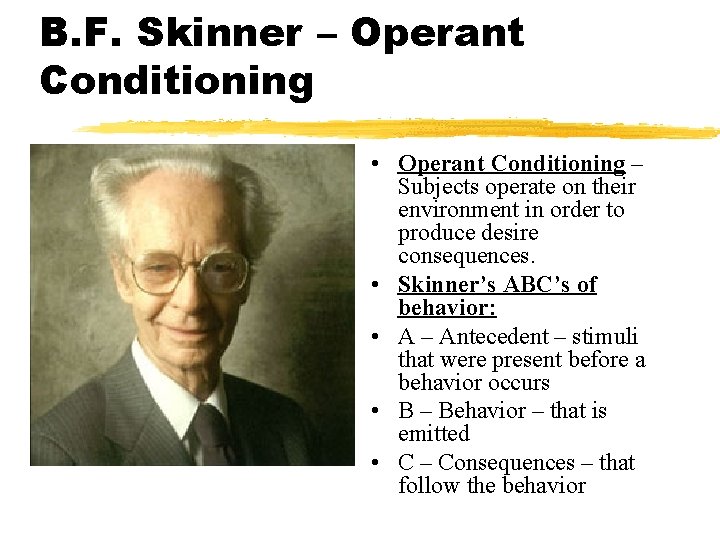 B.F. Skinner – Operant Conditioning

• Operant Conditioning – Subjects operate on their environment in order to produce desire consequences.
• Skinner's ABC's of behavior:
• A – Antecedent – stimuli that were present before a behavior occurs
• B – Behavior – that is emitted
• C – Consequences – that follow the behavior